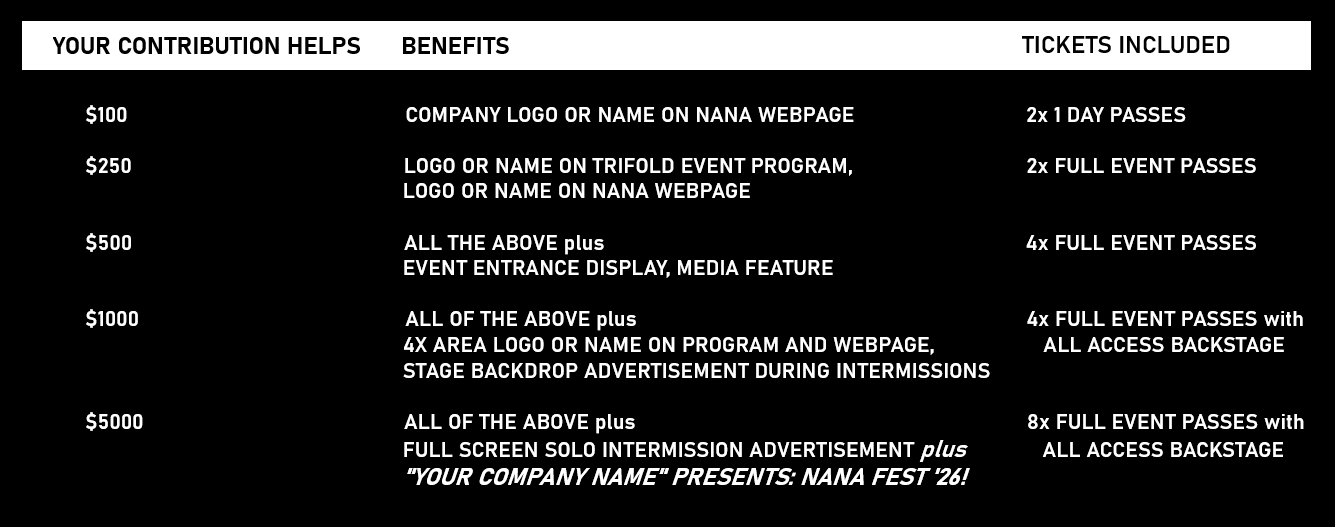 | YOUR CONTRIBUTION HELPS | BENEFITS | TICKETS INCLUDED |
|---|---|---|
| \$100 | COMPANY LOGO OR NAME ON NANA WEBPAGE | 2x 1 DAY PASSES |
| \$250 | LOGO OR NAME ON TRIFOLD EVENT PROGRAM, LOGO OR NAME ON NANA WEBPAGE | 2x FULL EVENT PASSES |
| \$500 | ALL THE ABOVE plus EVENT ENTRANCE DISPLAY, MEDIA FEATURE | 4x FULL EVENT PASSES |
| \$1000 | ALL OF THE ABOVE plus 4X AREA LOGO OR NAME ON PROGRAM AND WEBPAGE, STAGE BACKDROP ADVERTISEMENT DURING INTERMISSIONS | 4x FULL EVENT PASSES with ALL ACCESS BACKSTAGE |
| \$5000 | ALL OF THE ABOVE plus FULL SCREEN SOLO INTERMISSION ADVERTISEMENT plus "YOUR COMPANY NAME" PRESENTS: NANA FEST '26! | 8x FULL EVENT PASSES with ALL ACCESS BACKSTAGE |